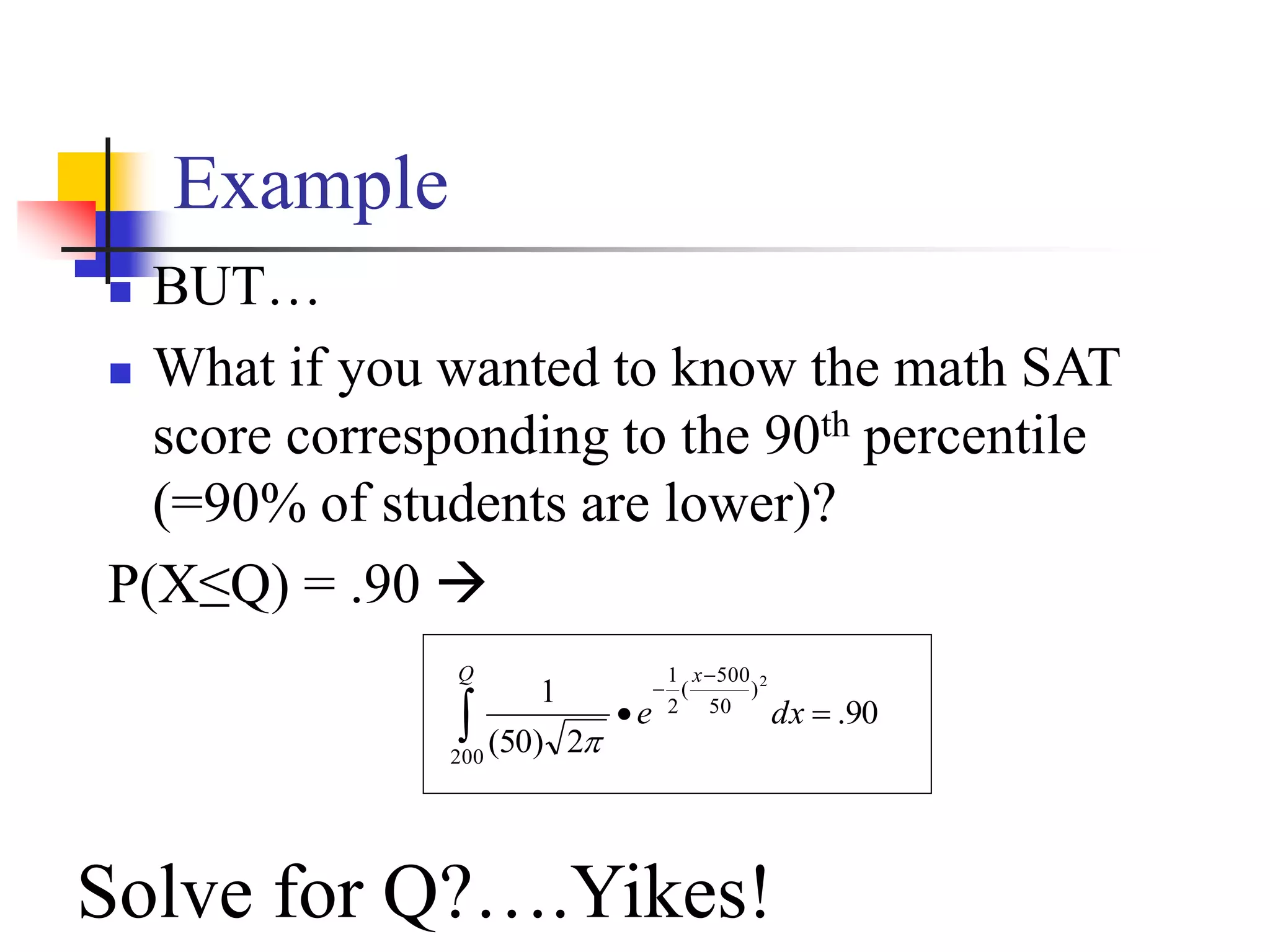 Example

BUT…

What if you wanted to know the math SAT score corresponding to the 90$^{th}$ percentile (=90% of students are lower)?

P(X≤Q) = .90 →

$\int_{200}^{Q} \frac{1}{(50)\sqrt{2\pi}} \bullet e^{-\frac{1}{2}(\frac{x-500}{50})^2} dx = .90$

Solve for Q?….Yikes!